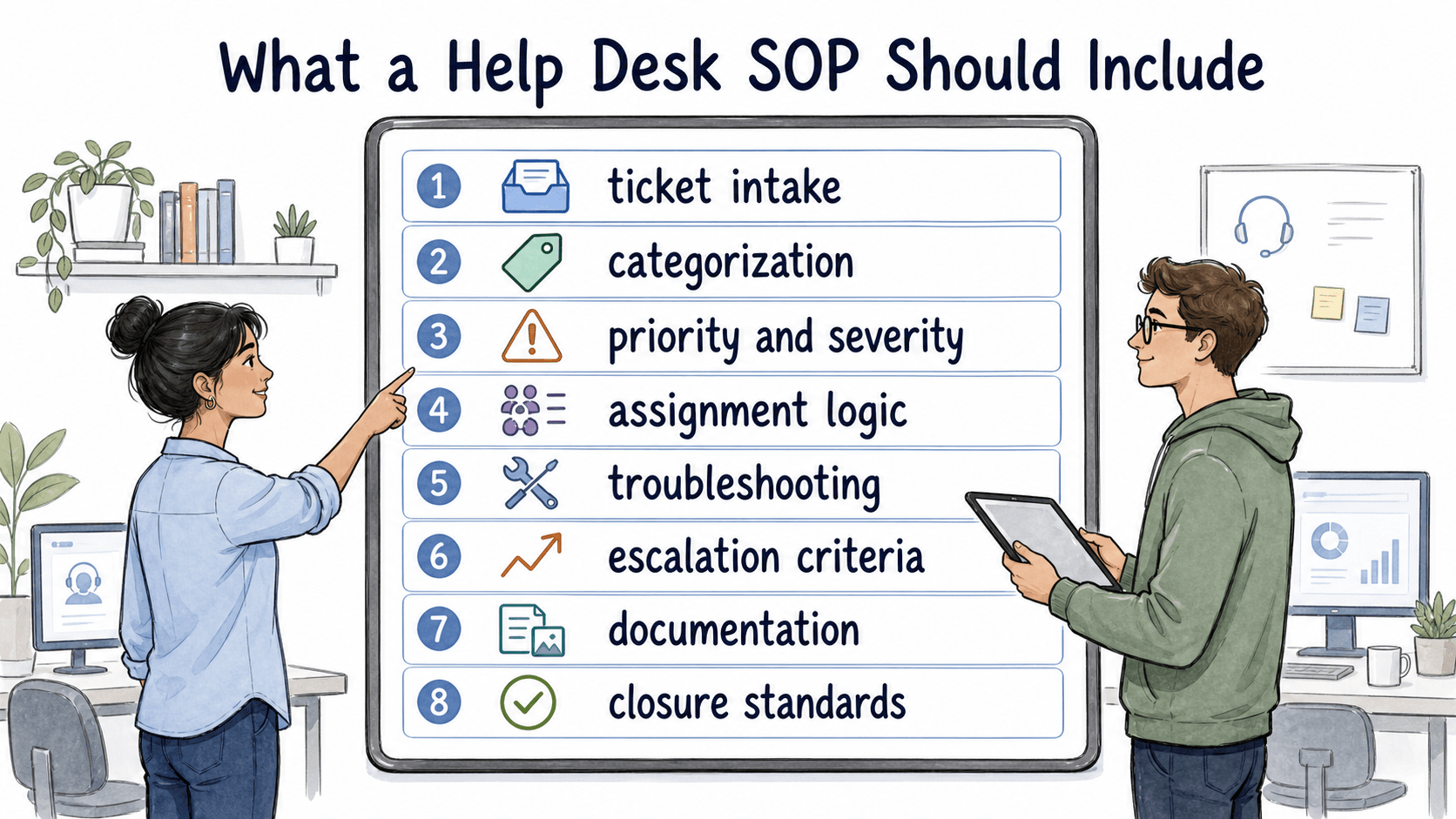 What a Help Desk SOP Should Include

1 ticket intake
2 categorization
3 priority and severity
4 assignment logic
5 troubleshooting
6 escalation criteria
7 documentation
8 closure standards